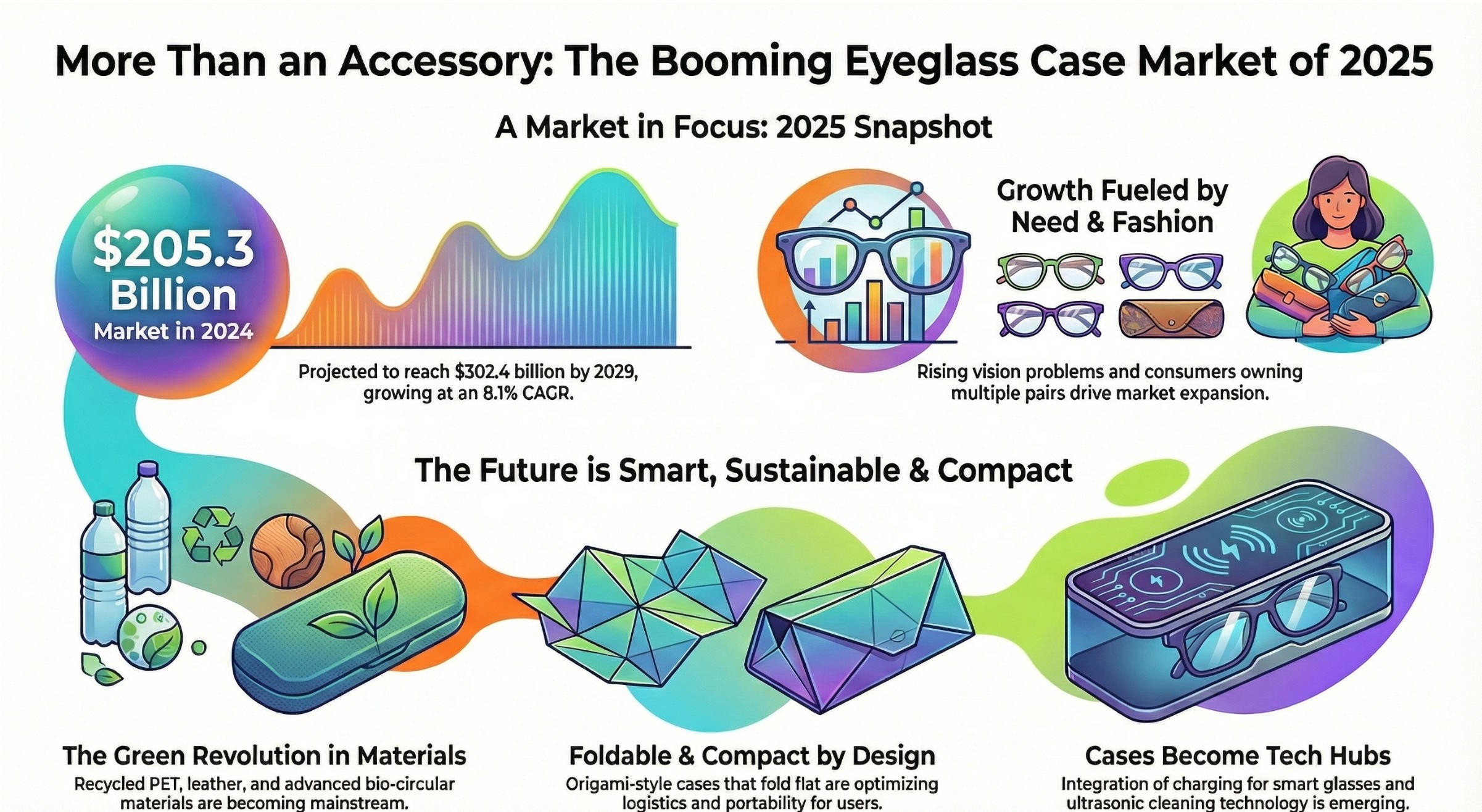 More Than an Accessory: The Booming Eyeglass Case Market of 2025

A Market in Focus: 2025 Snapshot

$205.3 Billion
Market in 2024

Projected to reach $302.4 billion by 2029, growing at an 8.1% CAGR.

Growth Fueled by Need & Fashion

Rising vision problems and consumers owning multiple pairs drive market expansion.

The Future is Smart, Sustainable & Compact

The Green Revolution in Materials
Recycled PET, leather, and advanced bio-circular materials are becoming mainstream.

Foldable & Compact by Design
Origami-style cases that fold flat are optimizing logistics and portability for users.

Cases Become Tech Hubs
Integration of charging for smart glasses and ultrasonic cleaning technology is emerging.